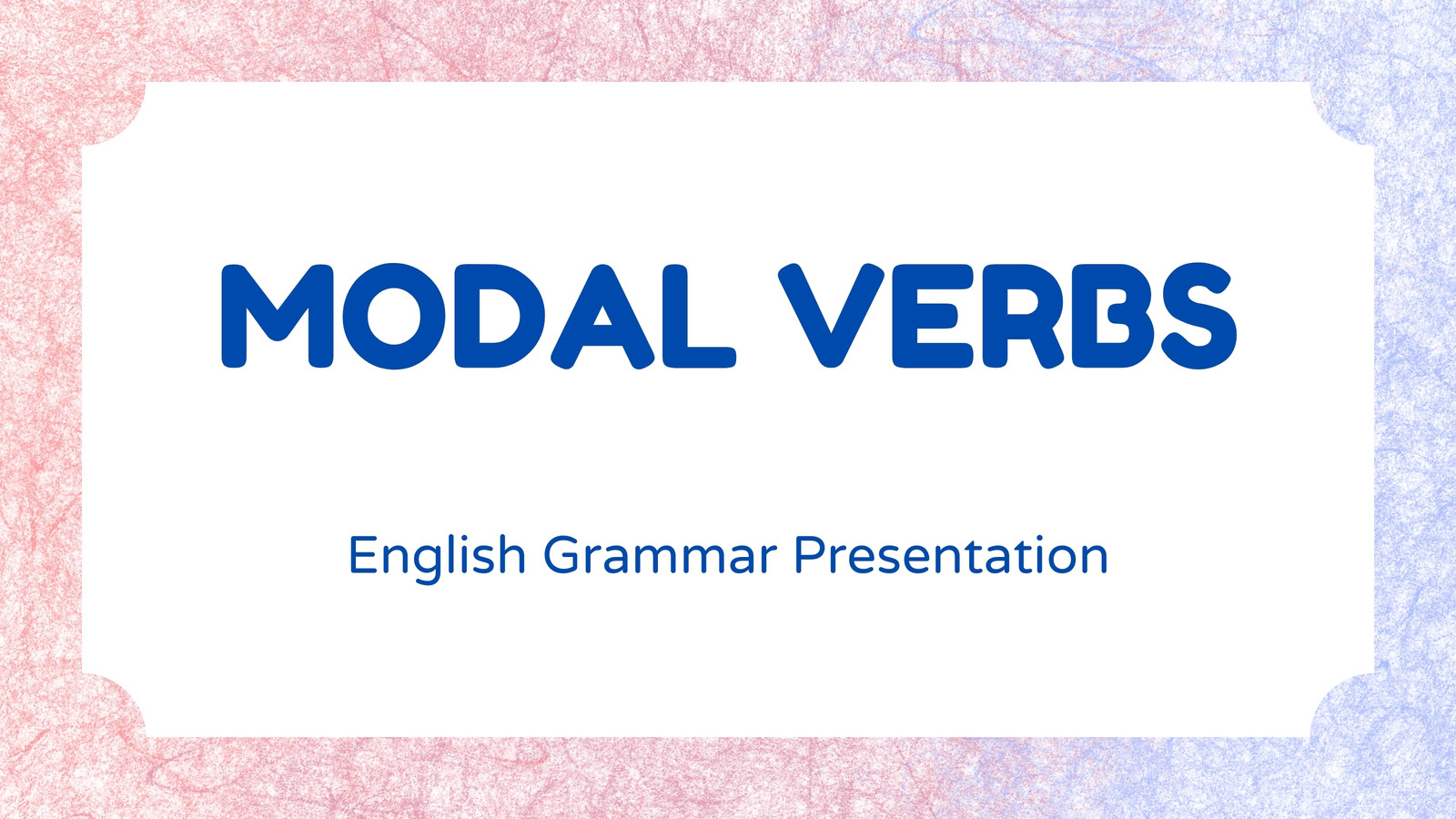 MODAL VERBS

English Grammar Presentation